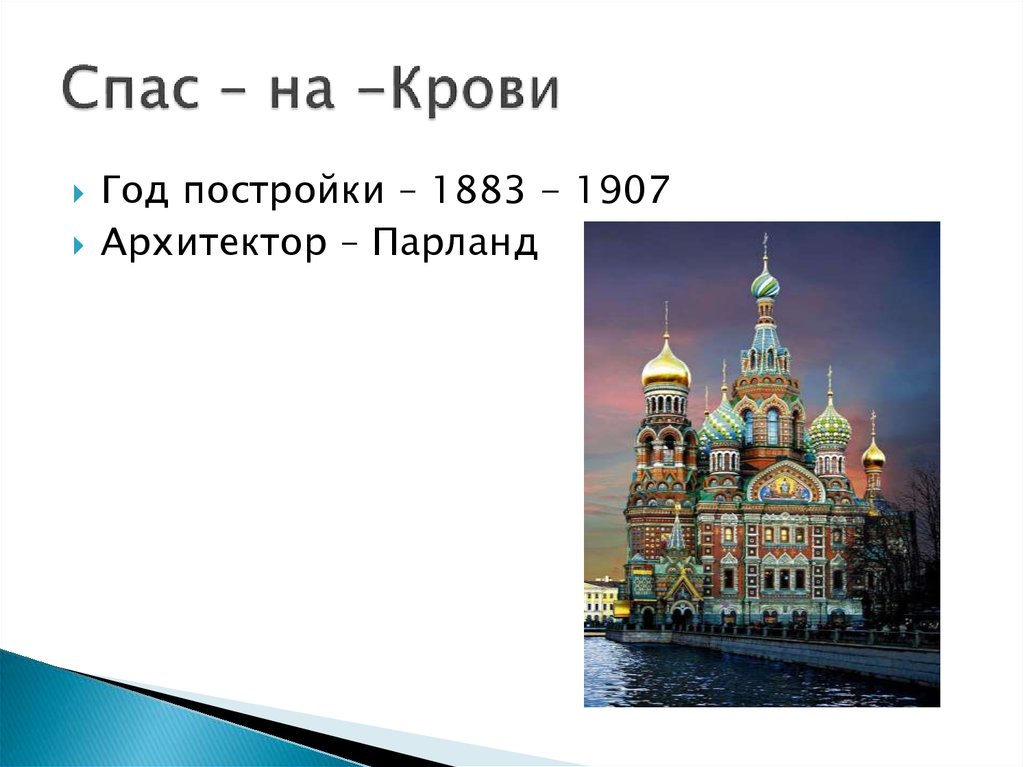 Спас – на –Крови

Год постройки – 1883 - 1907
Архитектор – Парланд